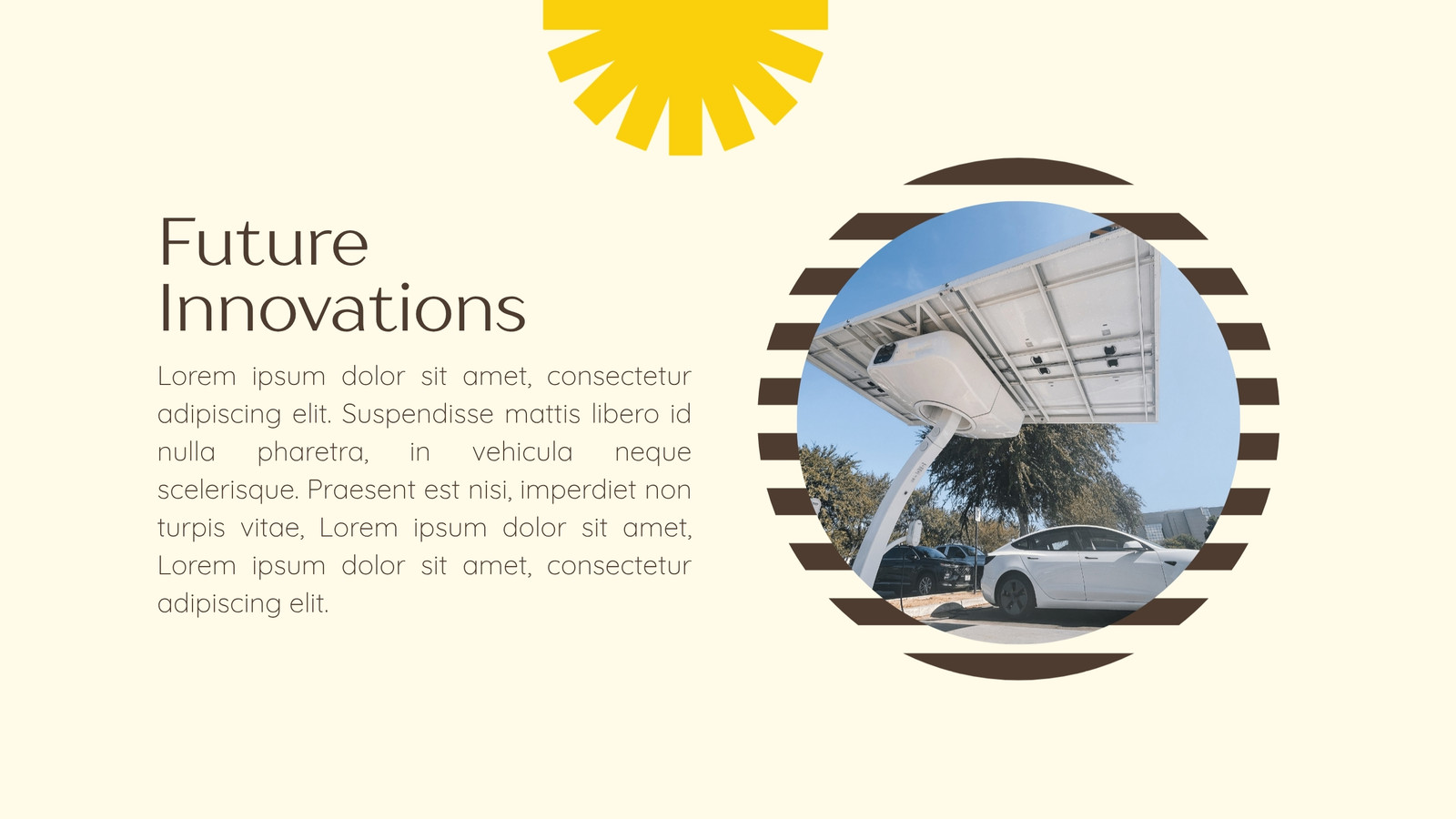 Future Innovations

Lorem ipsum dolor sit amet, consectetur adipiscing elit. Suspendisse mattis libero id nulla pharetra, in vehicula neque scelerisque. Praesent est nisi, imperdiet non turpis vitae, Lorem ipsum dolor sit amet, Lorem ipsum dolor sit amet, consectetur adipiscing elit.